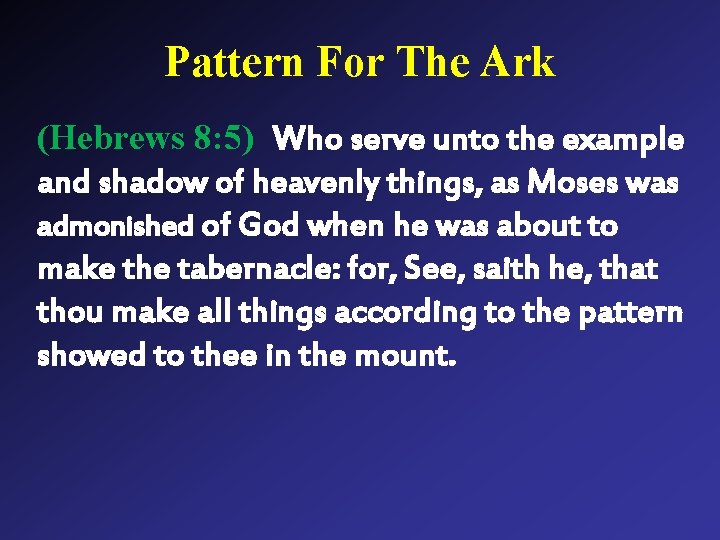 Pattern For The Ark

(Hebrews 8:5) Who serve unto the example and shadow of heavenly things, as Moses was admonished of God when he was about to make the tabernacle: for, See, saith he, that thou make all things according to the pattern showed to thee in the mount.